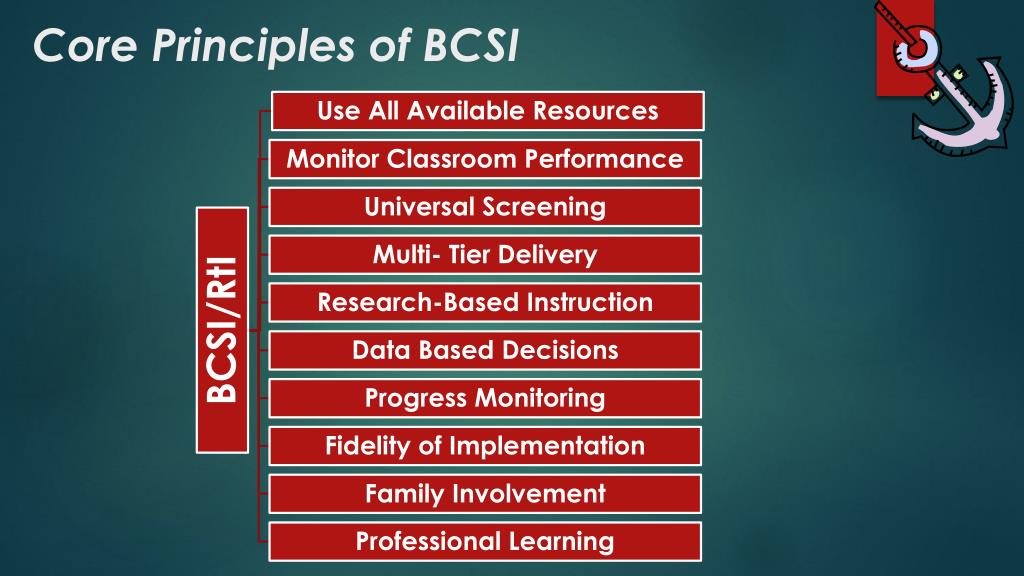 Core Principles of BCSI

BCSI/RtI

Use All Available Resources

Monitor Classroom Performance

Universal Screening

Multi- Tier Delivery

Research-Based Instruction

Data Based Decisions

Progress Monitoring

Fidelity of Implementation

Family Involvement

Professional Learning